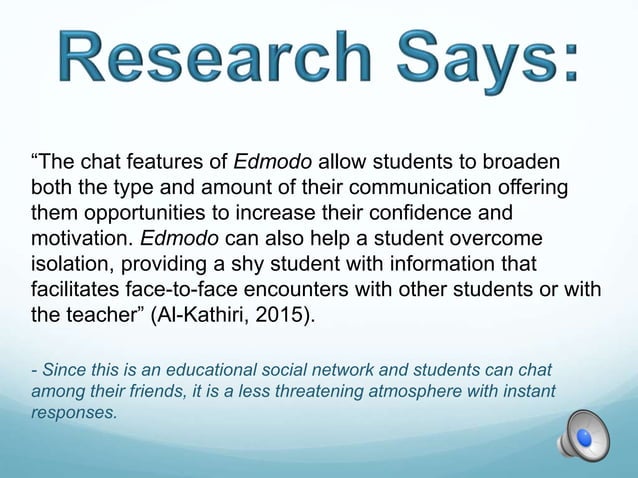 Research Says:

“The chat features of Edmodo allow students to broaden both the type and amount of their communication offering them opportunities to increase their confidence and motivation. Edmodo can also help a student overcome isolation, providing a shy student with information that facilitates face-to-face encounters with other students or with the teacher” (Al-Kathiri, 2015).

- Since this is an educational social network and students can chat among their friends, it is a less threatening atmosphere with instant responses.